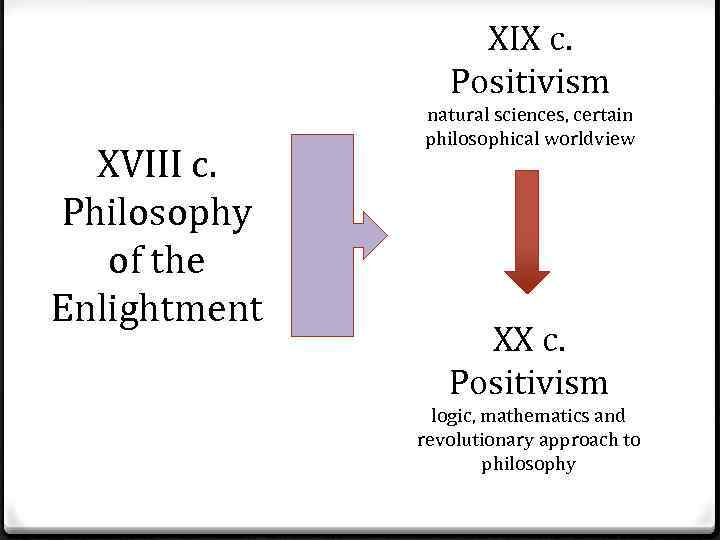 XVIII c.
Philosophy of the Enlightment

XIX c.
Positivism
natural sciences, certain philosophical worldview

XX c.
Positivism
logic, mathematics and revolutionary approach to philosophy